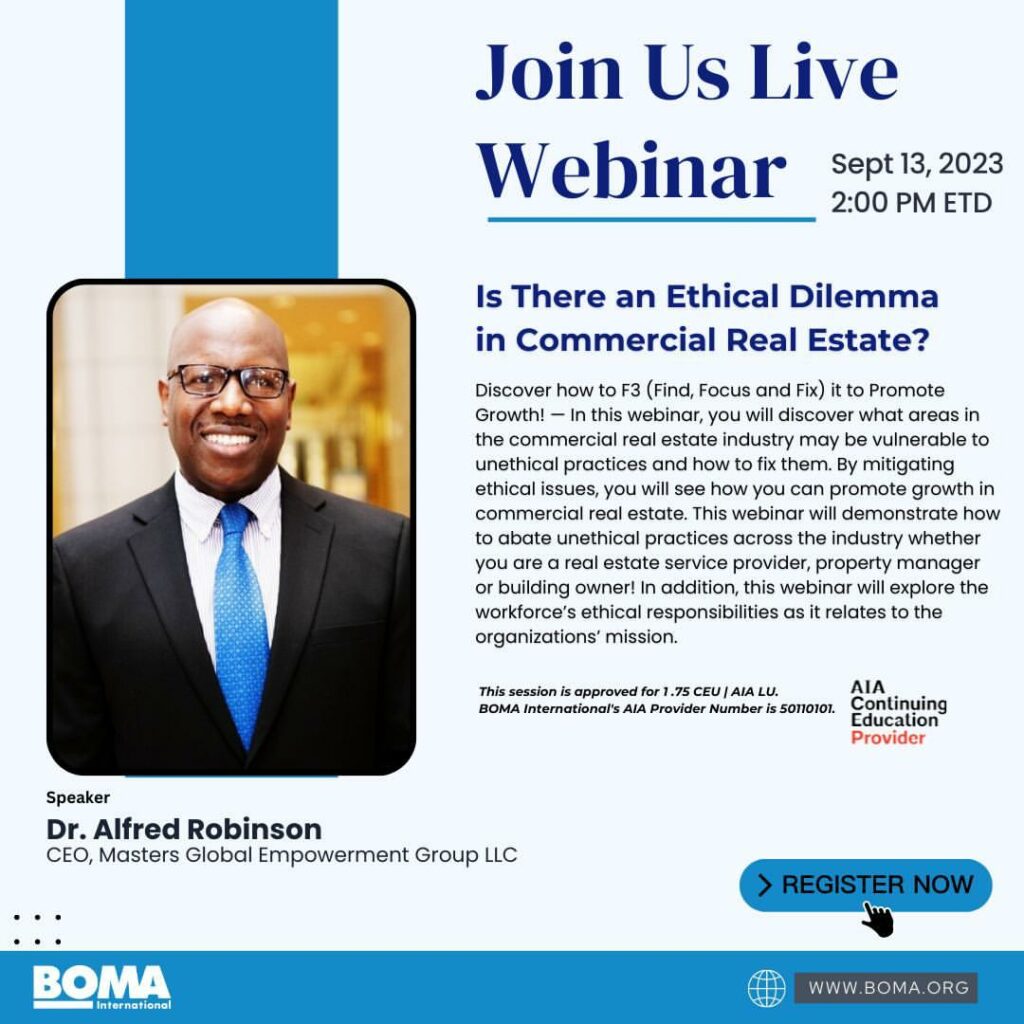 Join Us Live Webinar

Sept 13, 2023
2:00 PM ETD

Is There an Ethical Dilemma in Commercial Real Estate?

Discover how to F3 (Find, Focus and Fix) it to Promote Growth! — In this webinar, you will discover what areas in the commercial real estate industry may be vulnerable to unethical practices and how to fix them. By mitigating ethical issues, you will see how you can promote growth in commercial real estate. This webinar will demonstrate how to abate unethical practices across the industry whether you are a real estate service provider, property manager or building owner! In addition, this webinar will explore the workforce's ethical responsibilities as it relates to the organizations' mission.

This session is approved for 1.75 CEU | AIA LU.
BOMA International's AIA Provider Number is 50110101.

AIA Continuing Education Provider

Speaker
Dr. Alfred Robinson
CEO, Masters Global Empowerment Group LLC

> REGISTER NOW

BOMA International

WWW.BOMA.ORG